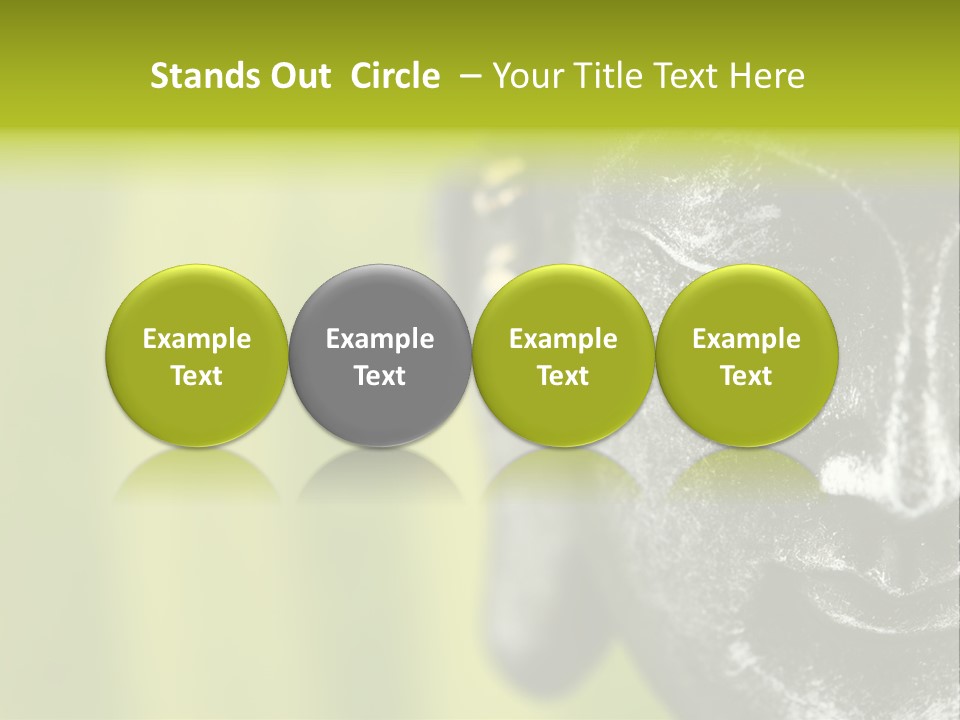 Stands Out Circle – Your Title Text Here

Example Text

Example Text

Example Text

Example Text